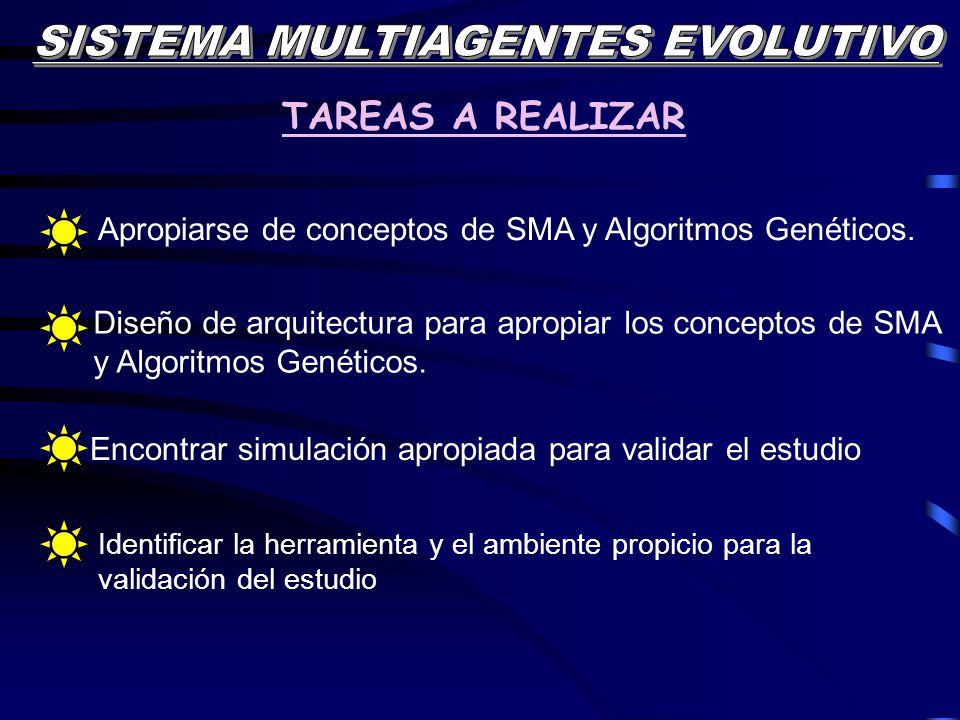 SISTEMA MULTIAGENTES EVOLUTIVO

TAREAS A REALIZAR

Apropiarse de conceptos de SMA y Algoritmos Genéticos.

Diseño de arquitectura para apropiar los conceptos de SMA y Algoritmos Genéticos.

Encontrar simulación apropiada para validar el estudio

Identificar la herramienta y el ambiente propicio para la validación del estudio